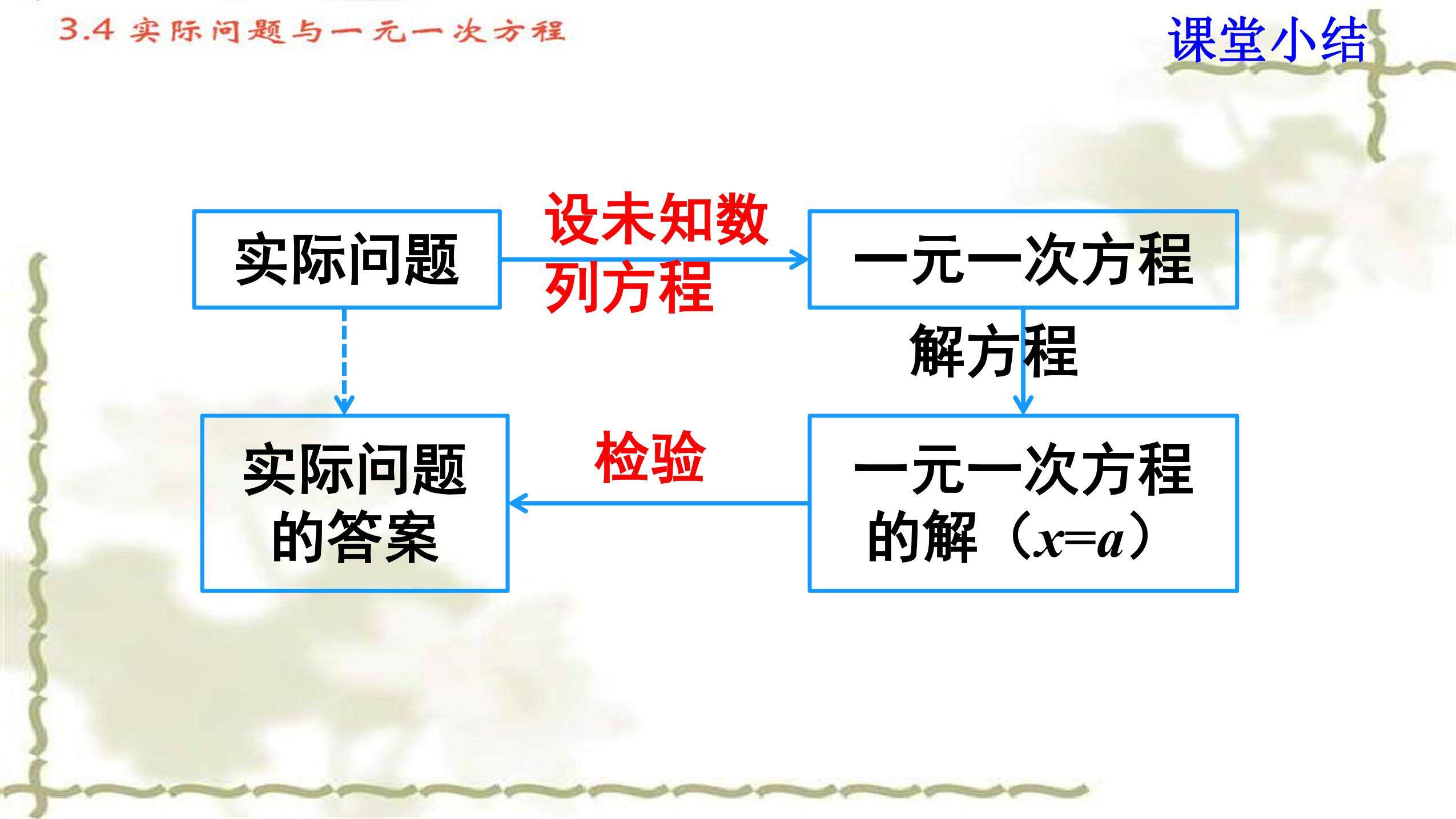 3.4 实际问题与一元一次方程

课堂小结

实际问题

设未知数
列方程

一元一次方程

解方程

实际问题的答案

检验

一元一次方程的解（$x=a$）